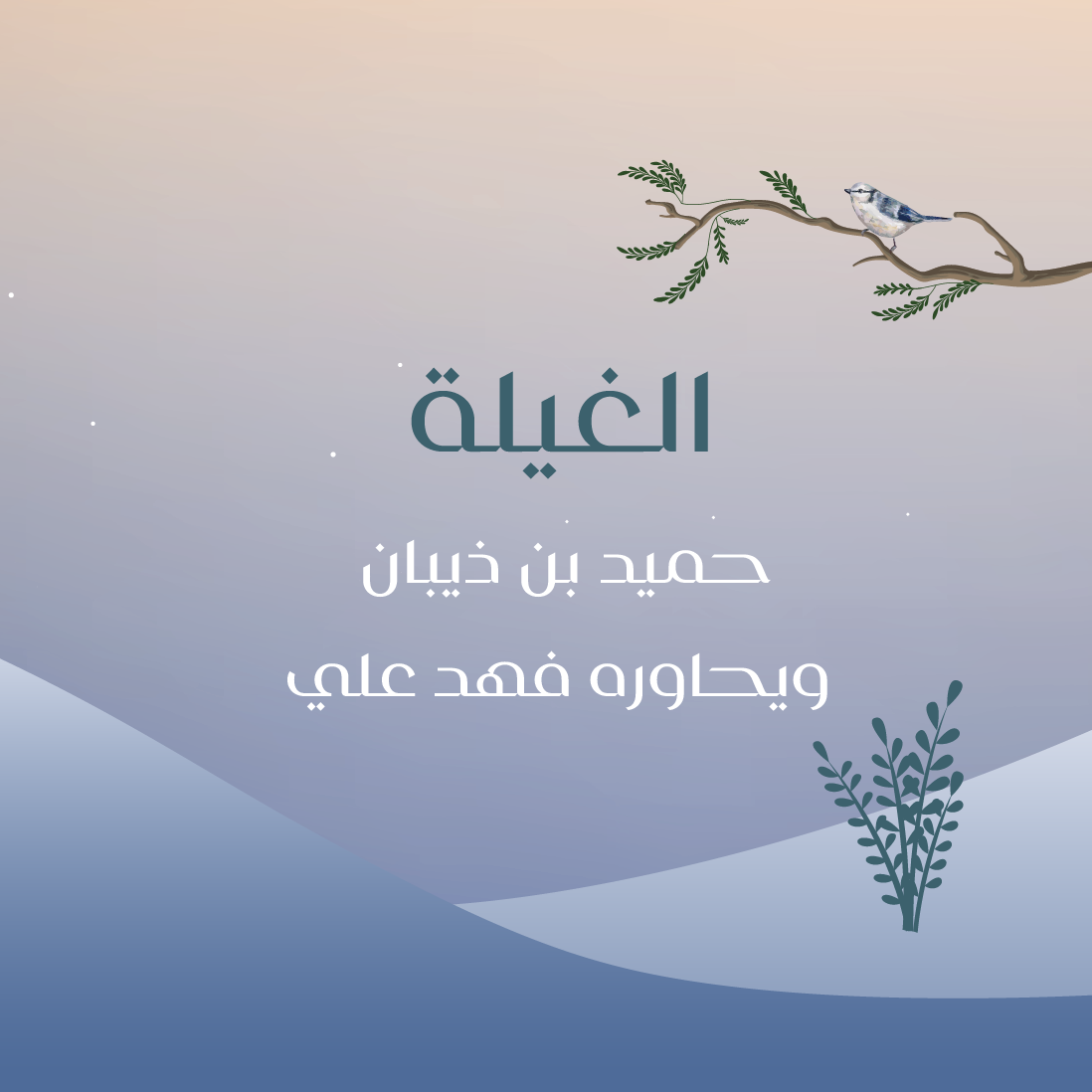 الغيلة

حميد بن ذيبان

ويحاوره فهد علي